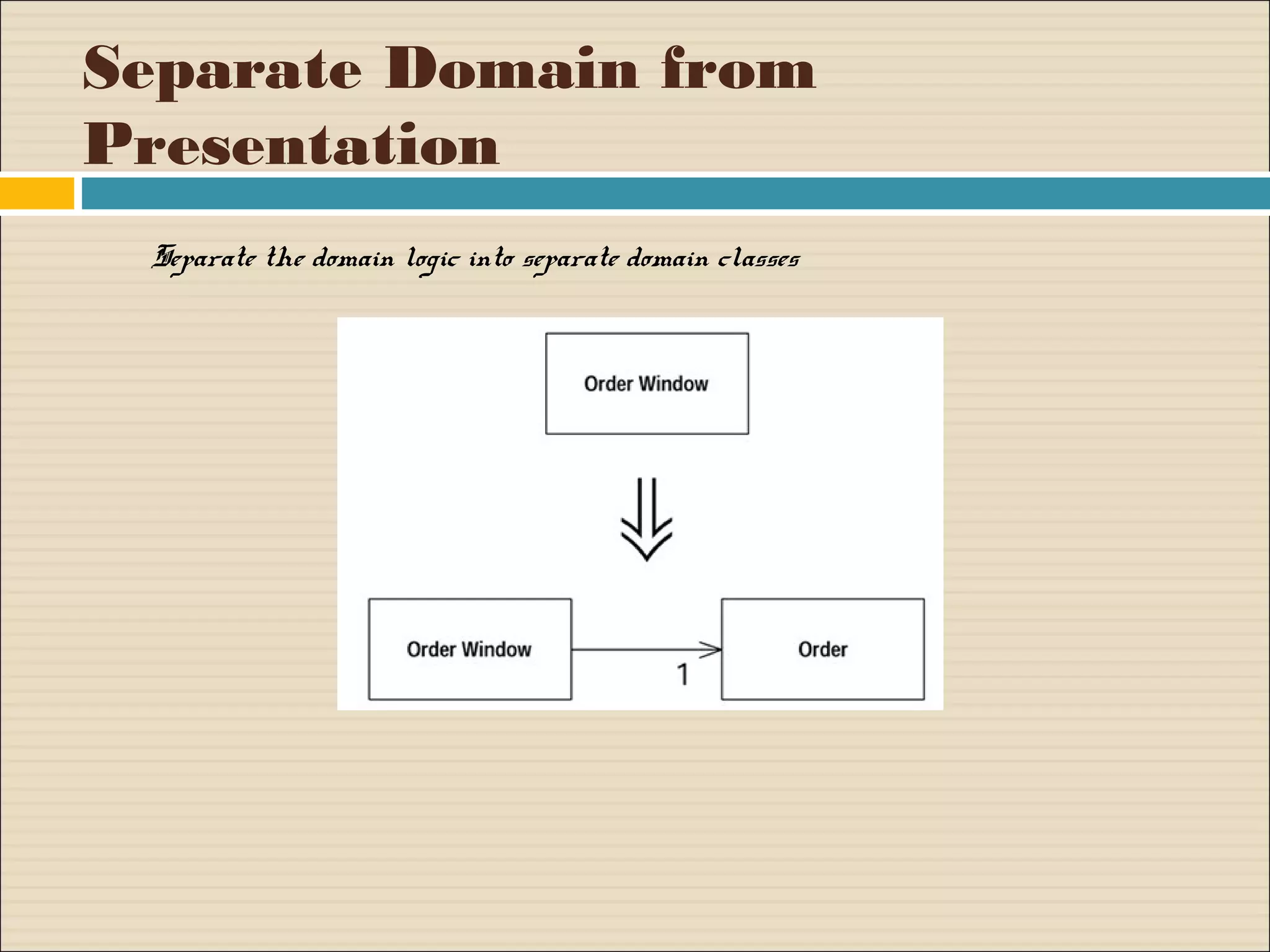 Separate Domain from Presentation

Separate the domain logic into separate domain classes

Order Window

Order Window

1

Order